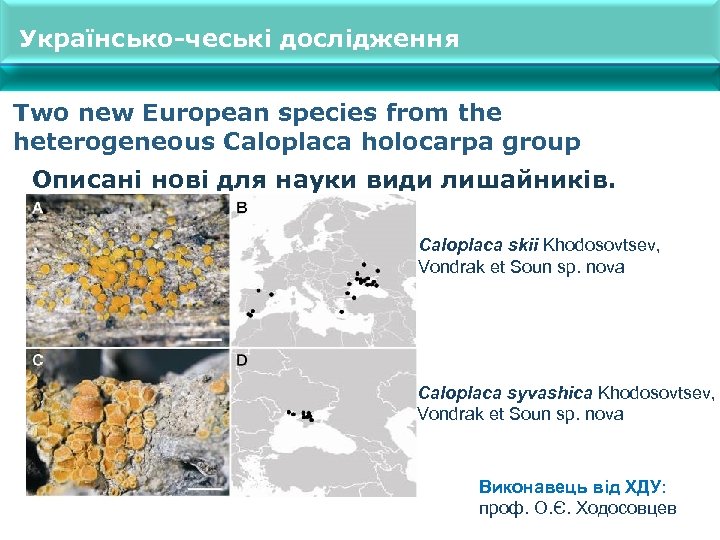 Українсько-чеські дослідження

Two new European species from the heterogeneous Caloplaca holocarpa group

Описані нові для науки види лишайників.

A

B

Caloplaca skii Khodosovtsev, Vondrak et Soun sp. nova

C

D

Caloplaca syvashica Khodosovtsev, Vondrak et Soun sp. nova

Виконавець від ХДУ: проф. О.Є. Ходосовцев